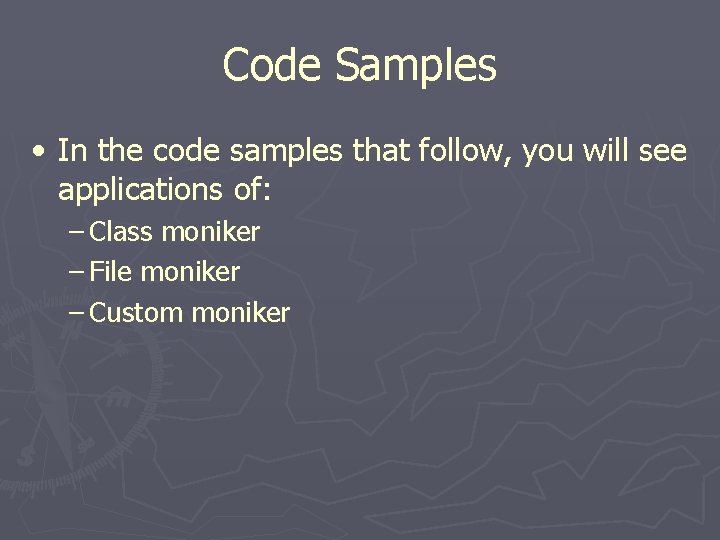 Code Samples

• In the code samples that follow, you will see applications of:

– Class moniker
– File moniker
– Custom moniker